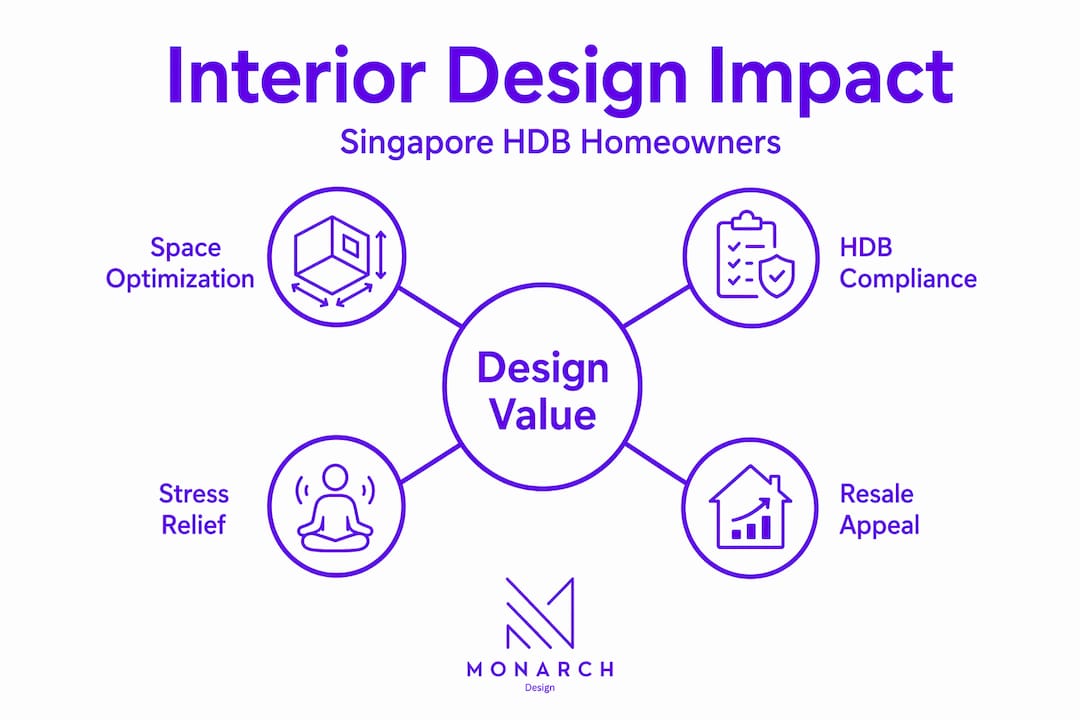 Interior Design Impact

Singapore HDB Homeowners

Space Optimization

HDB Compliance

Design Value

Stress Relief

Resale Appeal

MONARCH
Design